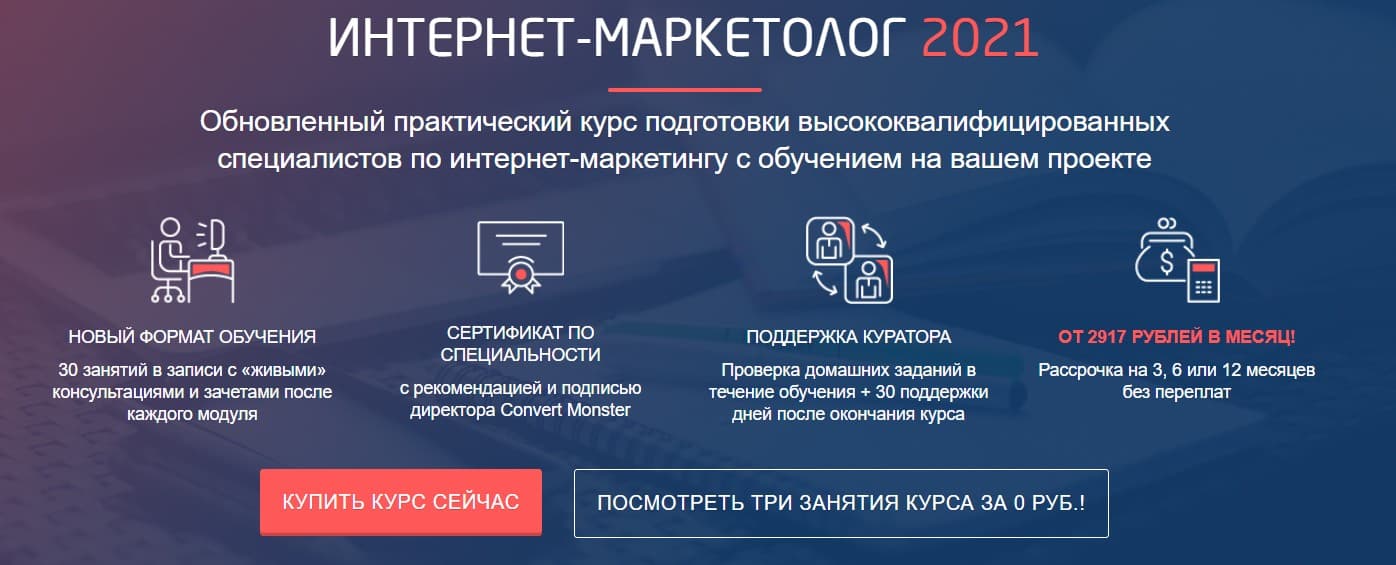 ИНТЕРНЕТ-МАРКЕТОЛОГ 2021

Обновленный практический курс подготовки высококвалифицированных специалистов по интернет-маркетингу с обучением на вашем проекте

НОВЫЙ ФОРМАТ ОБУЧЕНИЯ

30 занятий в записи с «живыми» консультациями и зачетами после каждого модуля

СЕРТИФИКАТ ПО СПЕЦИАЛЬНОСТИ

с рекомендацией и подписью директора Convert Monster

ПОДДЕРЖКА КУРАТОРА

Проверка домашних заданий в течение обучения + 30 поддержки дней после окончания курса

ОТ 2917 РУБЛЕЙ В МЕСЯЦ!

Рассрочка на 3, 6 или 12 месяцев без переплат

КУПИТЬ КУРС СЕЙЧАС

ПОСМОТРЕТЬ ТРИ ЗАНЯТИЯ КУРСА ЗА 0 РУБ.!